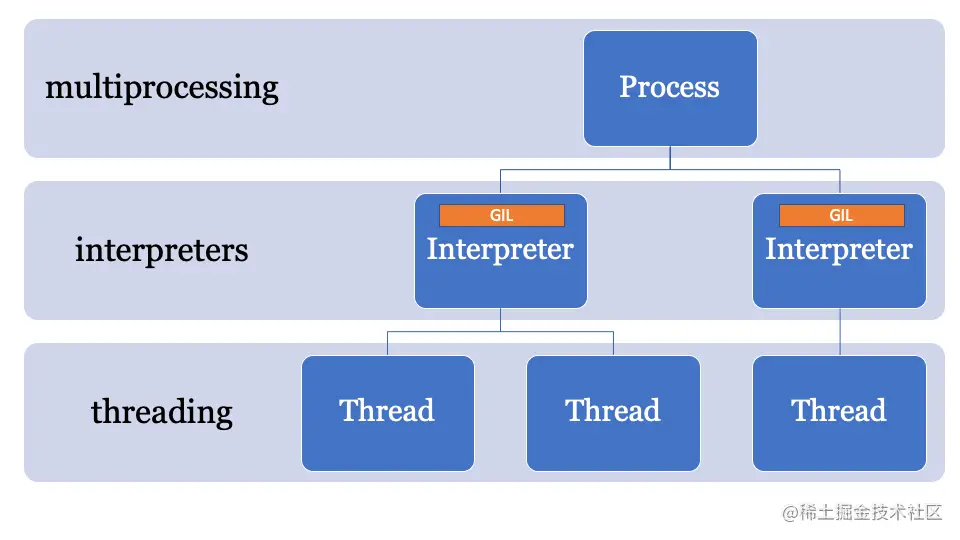 multiprocessing

Process

interpreters

GIL
Interpreter

GIL
Interpreter

threading

Thread

Thread

Thread

@稀土掘金技术社区